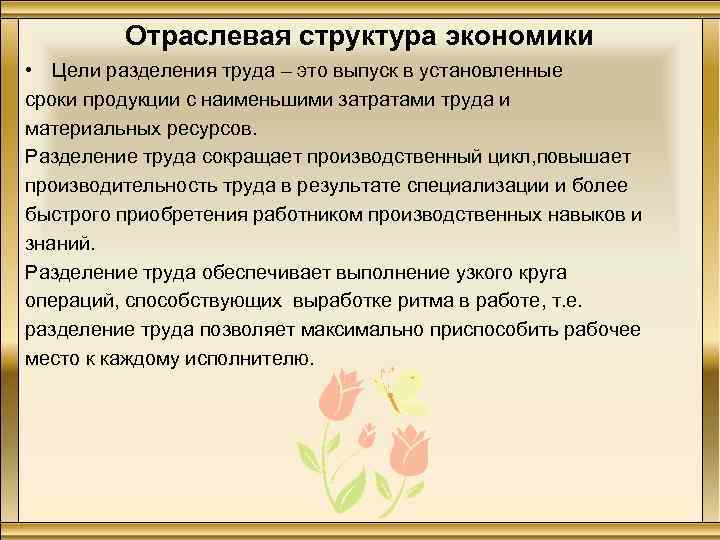 Отраслевая структура экономики

• Цели разделения труда – это выпуск в установленные сроки продукции с наименьшими затратами труда и материальных ресурсов.
Разделение труда сокращает производственный цикл,повышает производительность труда в результате специализации и более быстрого приобретения работником производственных навыков и знаний.
Разделение труда обеспечивает выполнение узкого круга операций, способствующих выработке ритма в работе, т.е. разделение труда позволяет максимально приспособить рабочее место к каждому исполнителю.